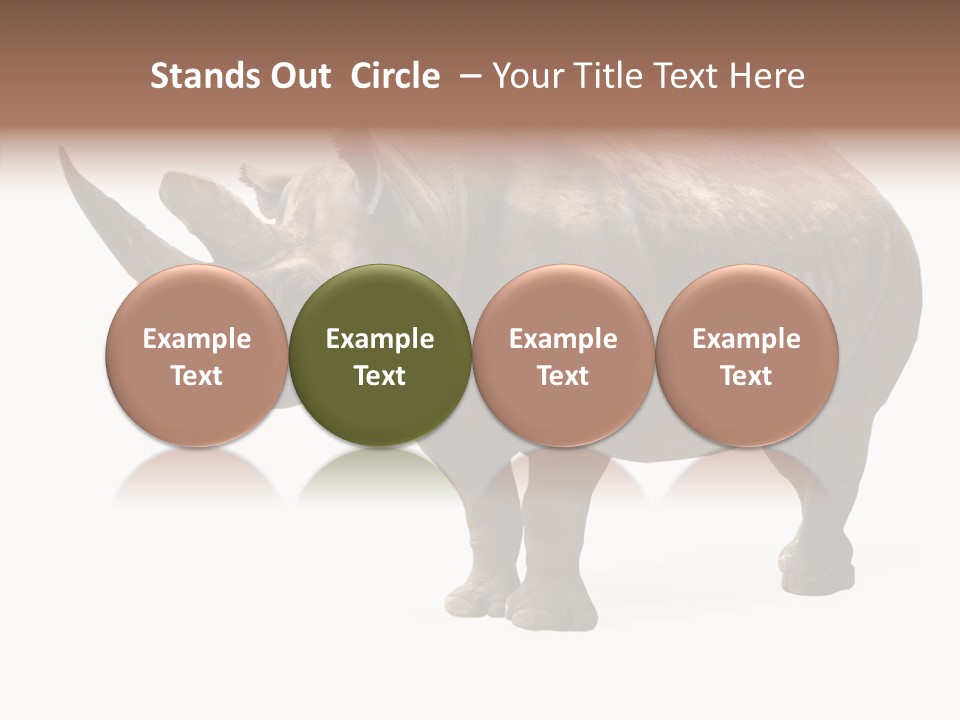 Stands Out Circle – Your Title Text Here

Example Text

Example Text

Example Text

Example Text